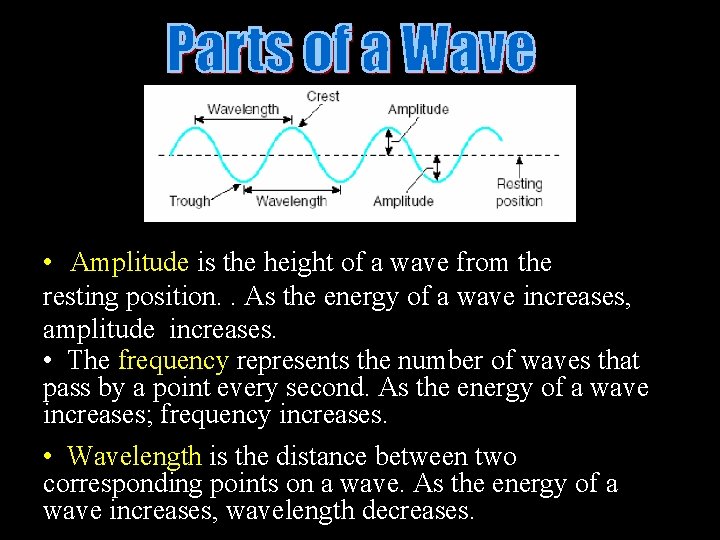 Parts of a Wave

Wavelength
Crest
Amplitude
Trough
Wavelength
Amplitude
Resting position

• Amplitude is the height of a wave from the resting position. . As the energy of a wave increases, amplitude increases.

• The frequency represents the number of waves that pass by a point every second. As the energy of a wave increases; frequency increases.

• Wavelength is the distance between two corresponding points on a wave. As the energy of a wave increases, wavelength decreases.